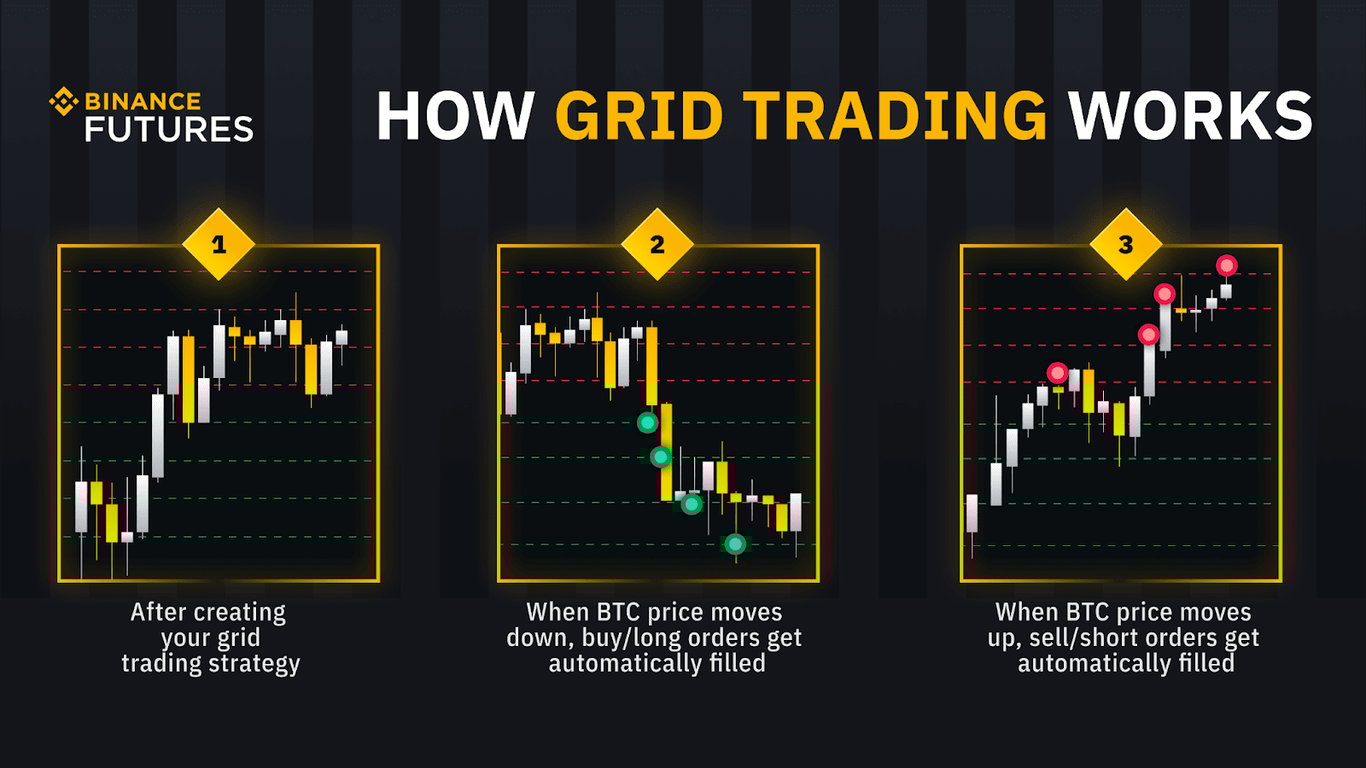 BINANCE FUTURES

HOW GRID TRADING WORKS

1

After creating your grid trading strategy

2

When BTC price moves down, buy/long orders get automatically filled

3

When BTC price moves up, sell/short orders get automatically filled